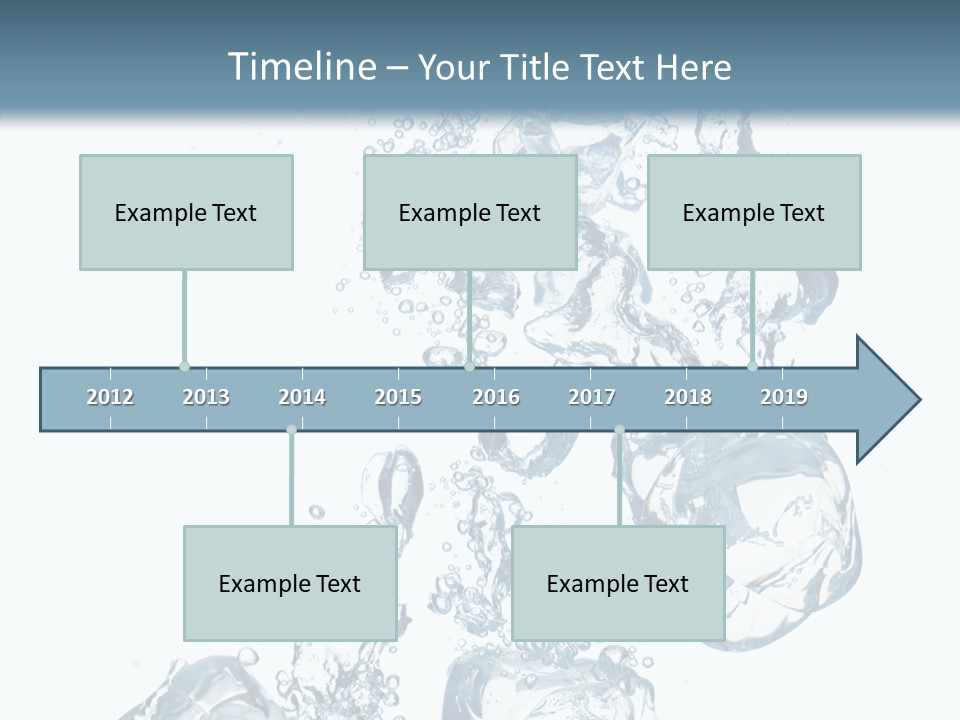 Timeline – Your Title Text Here

Example Text

Example Text

Example Text

2012 2013 2014 2015 2016 2017 2018 2019

Example Text

Example Text